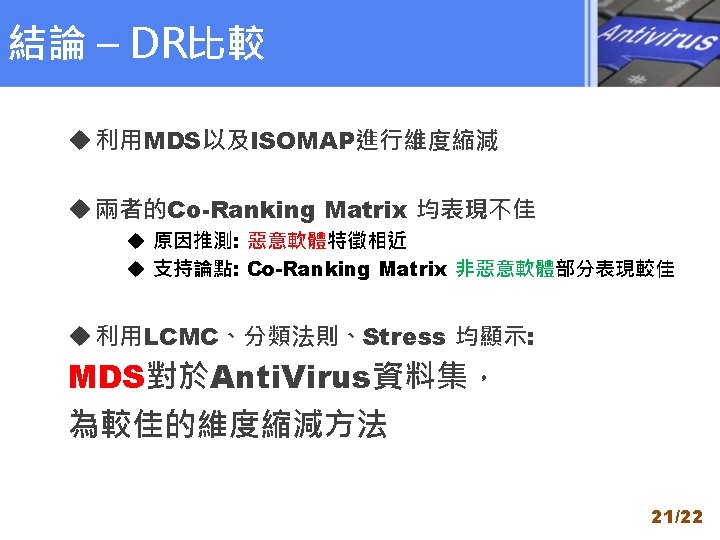 結論 – DR比較

Antivirus

◆ 利用MDS以及ISOMAP進行維度縮減

◆ 兩者的Co-Ranking Matrix 均表現不佳

◆ 原因推測: 惡意軟體特徵相近

◆ 支持論點: Co-Ranking Matrix 非惡意軟體部分表現較佳

◆ 利用LCMC、分類法則、Stress 均顯示:

MDS對於AntiVirus資料集，

為較佳的維度縮減方法

21/22